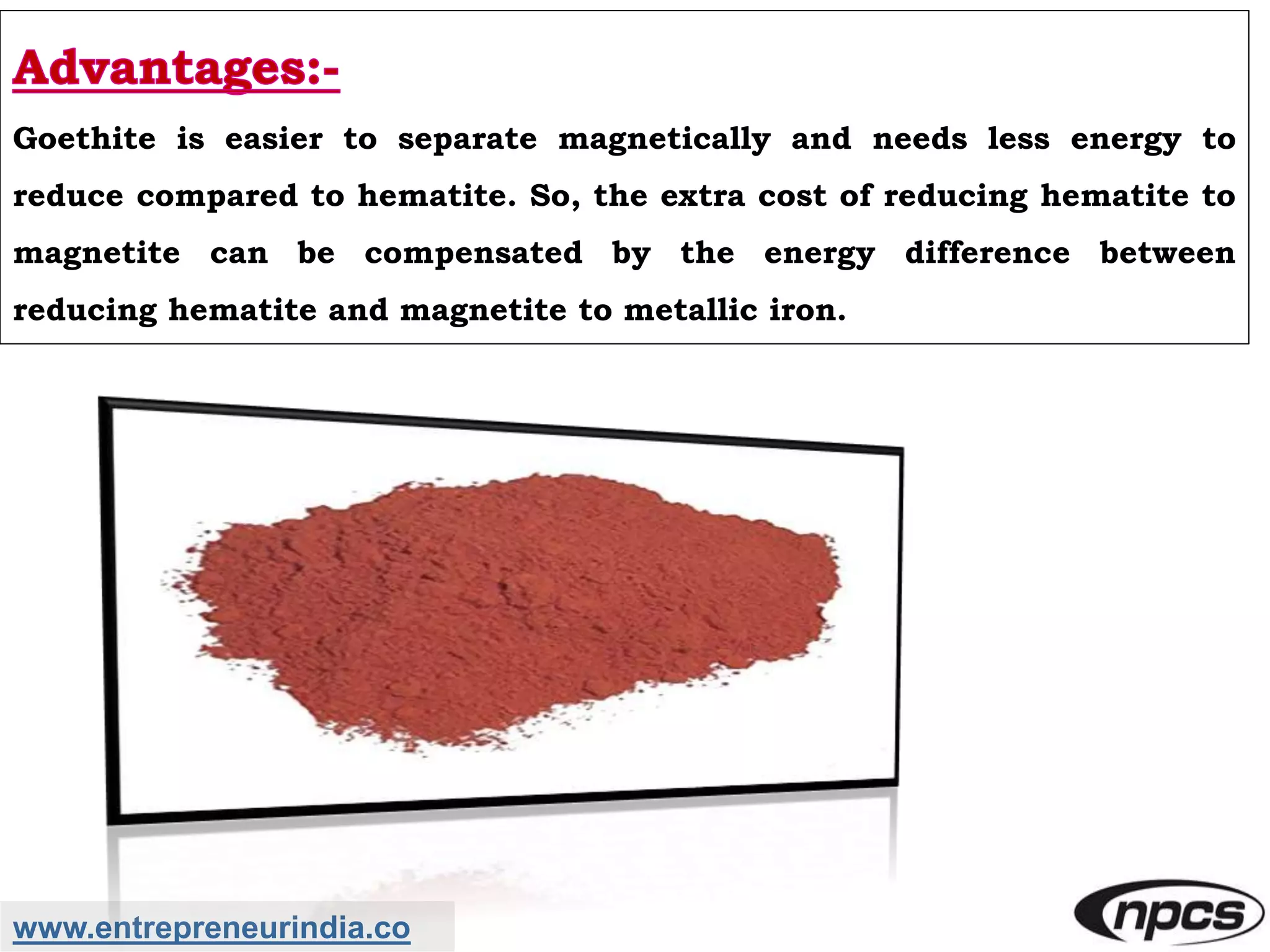 Advantages:-

Goethite is easier to separate magnetically and needs less energy to reduce compared to hematite. So, the extra cost of reducing hematite to magnetite can be compensated by the energy difference between reducing hematite and magnetite to metallic iron.

www.entrepreneurindia.co

npcs